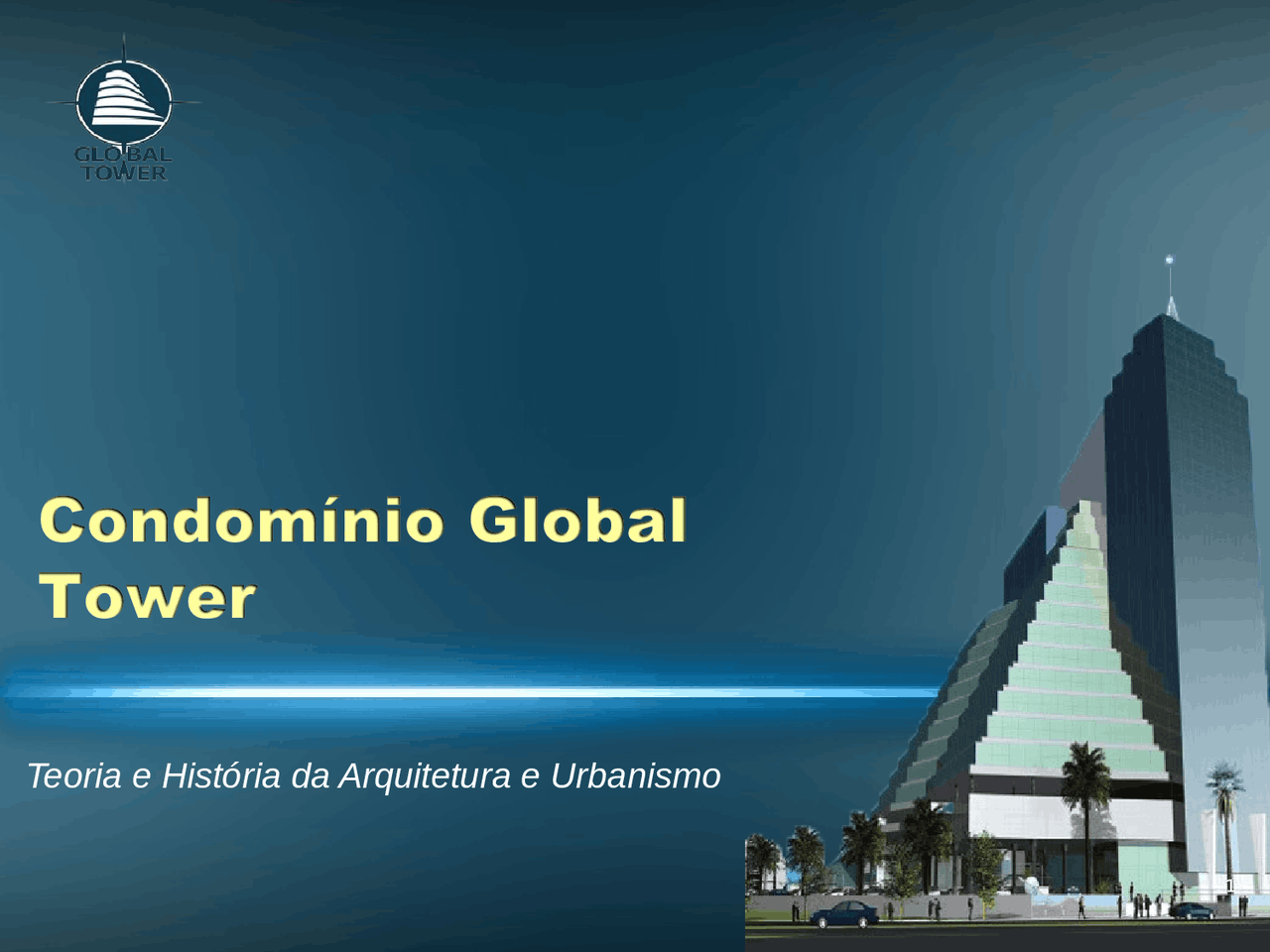 GLOBAL TOWER

Condomínio Global Tower

Teoria e História da Arquitetura e Urbanismo

1